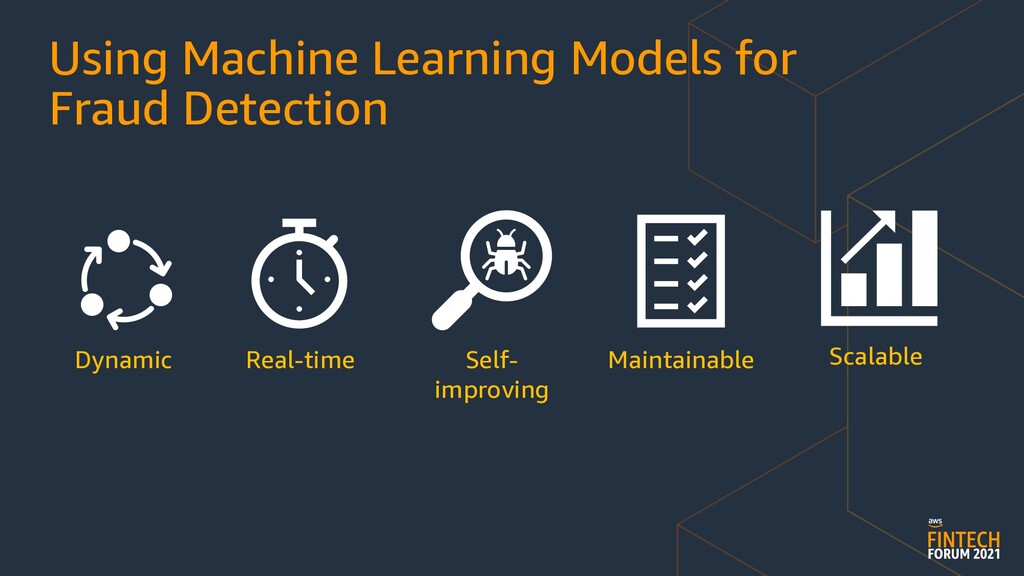 Using Machine Learning Models for Fraud Detection

Dynamic

Real-time

Self-improving

Maintainable

Scalable

aws
FINTECH
FORUM 2021